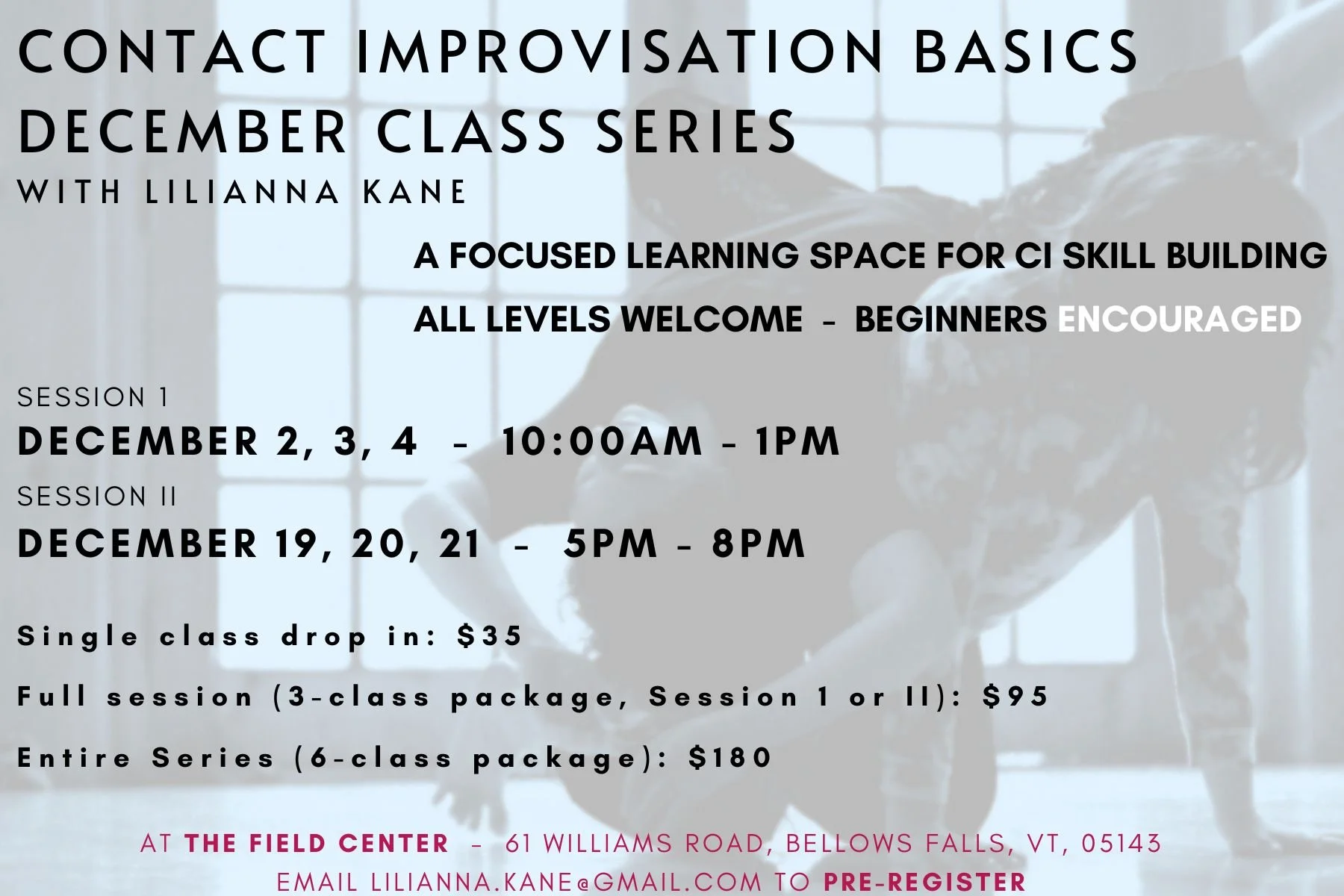 CONTACT IMPROVISATION BASICS
DECEMBER CLASS SERIES
WITH LILIANNA KANE

A FOCUSED LEARNING SPACE FOR CI SKILL BUILDING

ALL LEVELS WELCOME - BEGINNERS ENCOURAGED

SESSION 1
DECEMBER 2, 3, 4 - 10:00AM - 1PM
SESSION II
DECEMBER 19, 20, 21 - 5PM - 8PM

Single class drop in: $35

Full session (3-class package, Session 1 or II): $95

Entire Series (6-class package): $180

AT THE FIELD CENTER - 61 WILLIAMS ROAD, BELLOWS FALLS, VT, 05143
EMAIL LILIANNA.KANE@GMAIL.COM TO PRE-REGISTER